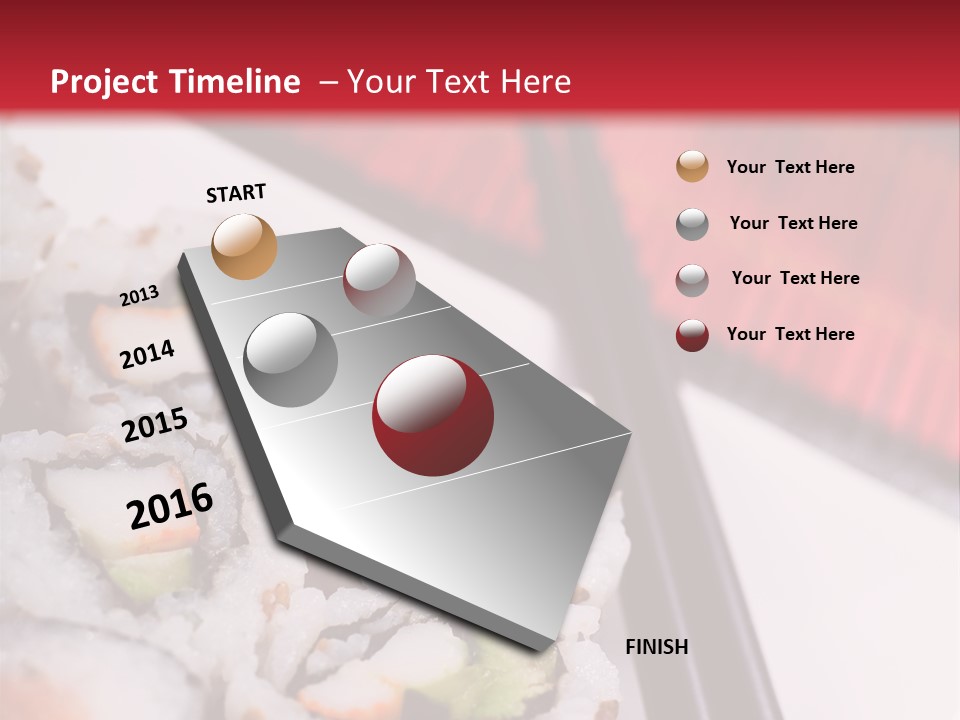 Project Timeline – Your Text Here

START

2013

2014

2015

2016

FINISH

Your Text Here

Your Text Here

Your Text Here

Your Text Here